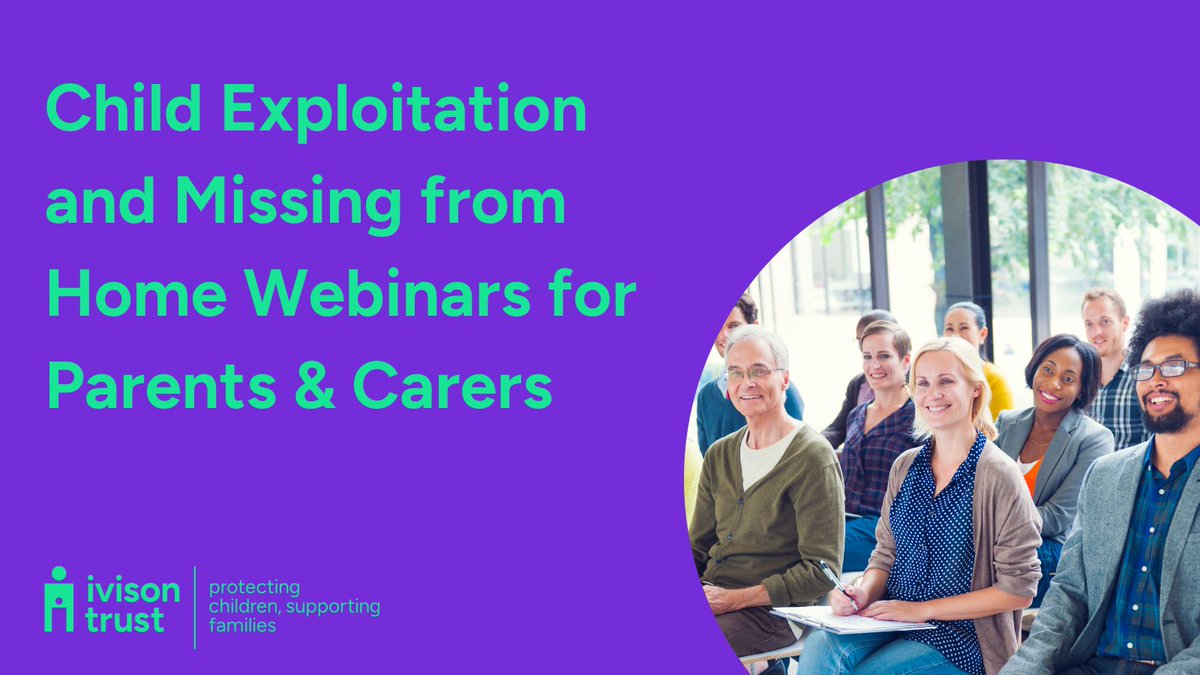 Child Exploitation and Missing from Home Webinars for Parents & Carers

ivison trust

protecting children, supporting families